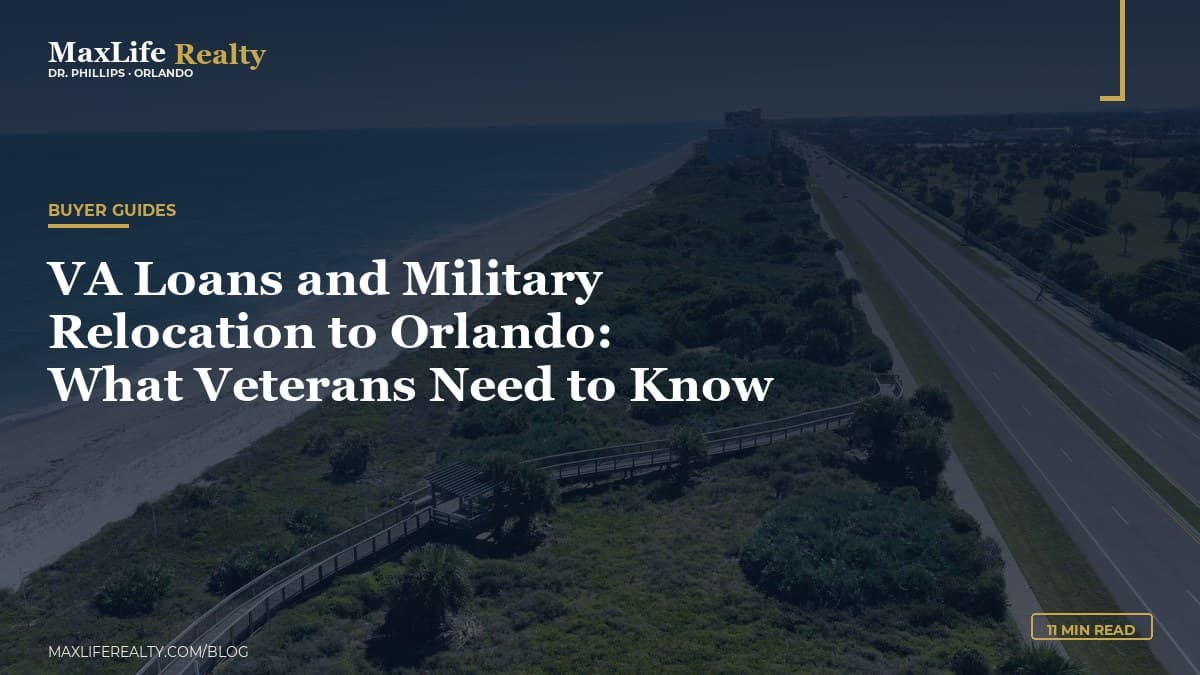 MaxLife Realty
DR. PHILLIPS · ORLANDO

BUYER GUIDES

VA Loans and Military Relocation to Orlando: What Veterans Need to Know

MAXLIFEREALTY.COM/BLOG

11 MIN READ